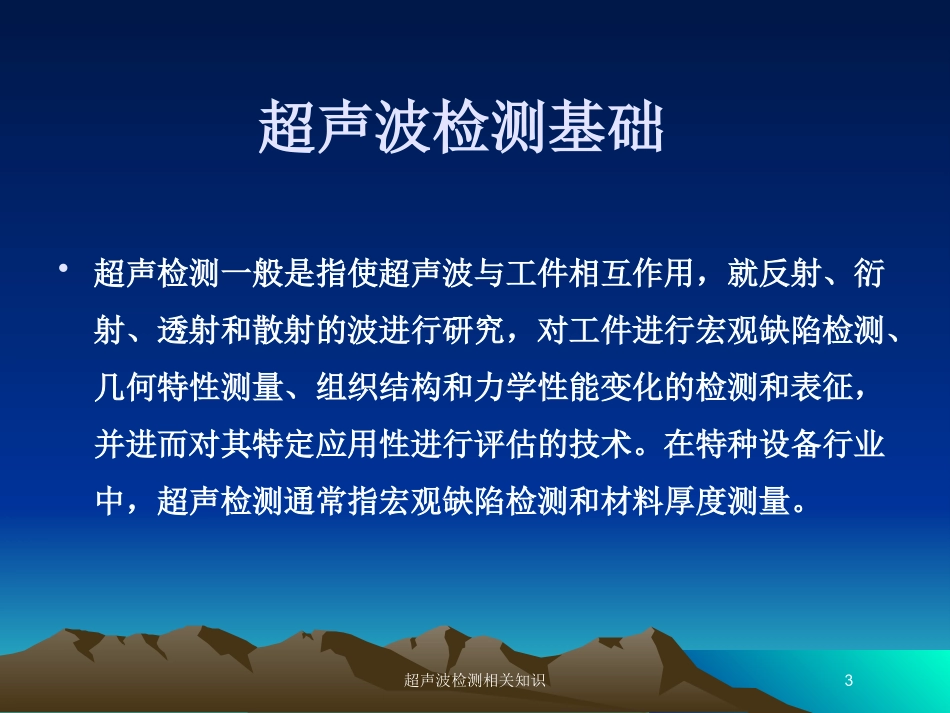 超声波检测基础

• 超声检测一般是指使超声波与工件相互作用，就反射、衍射、透射和散射的波进行研究，对工件进行宏观缺陷检测、几何特性测量、组织结构和力学性能变化的检测和表征，并进而对其特定应用性进行评估的技术。在特种设备行业中，超声检测通常指宏观缺陷检测和材料厚度测量。

超声波检测相关知识

3